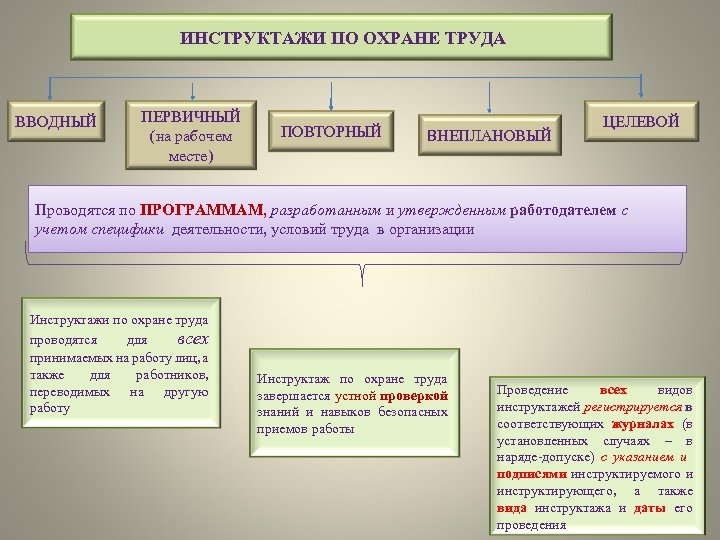 ИНСТРУКТАЖИ ПО ОХРАНЕ ТРУДА

ВВОДНЫЙ

ПЕРВИЧНЫЙ (на рабочем месте)

ПОВТОРНЫЙ

ВНЕПЛАНОВЫЙ

ЦЕЛЕВОЙ

Проводятся по ПРОГРАММАМ, разработанным и утвержденным работодателем с учетом специфики деятельности, условий труда в организации

Инструктажи по охране труда проводятся для всех принимаемых на работу лиц, а также для работников, переводимых на другую работу

Инструктаж по охране труда завершается устной проверкой знаний и навыков безопасных приемов работы

Проведение всех видов инструктажей регистрируется в соответствующих журналах (в установленных случаях – в наряде-допуске) с указанием и подписями инструктируемого и инструктирующего, а также вида инструктажа и даты его проведения